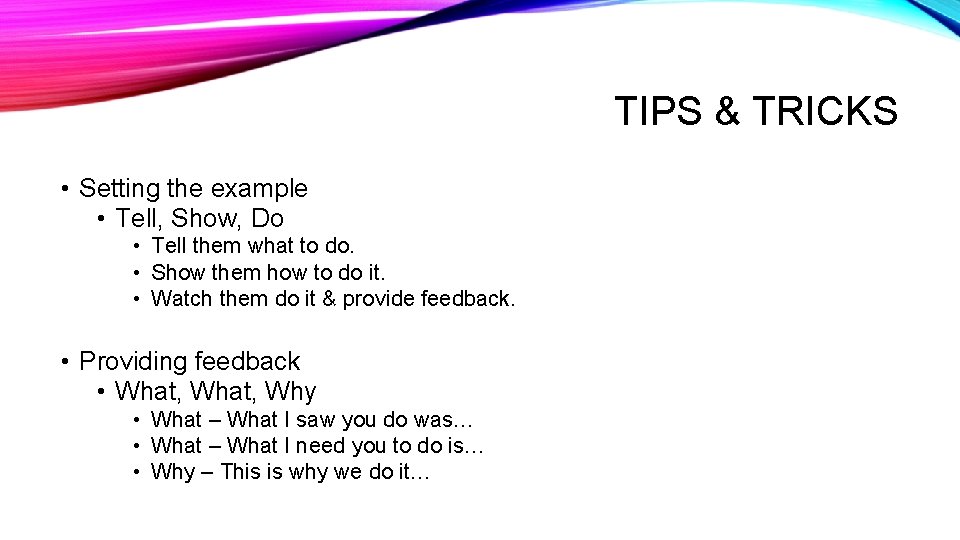 TIPS & TRICKS

• Setting the example
  • Tell, Show, Do
    • Tell them what to do.
    • Show them how to do it.
    • Watch them do it & provide feedback.

• Providing feedback
  • What, What, Why
    • What – What I saw you do was…
    • What – What I need you to do is…
    • Why – This is why we do it…